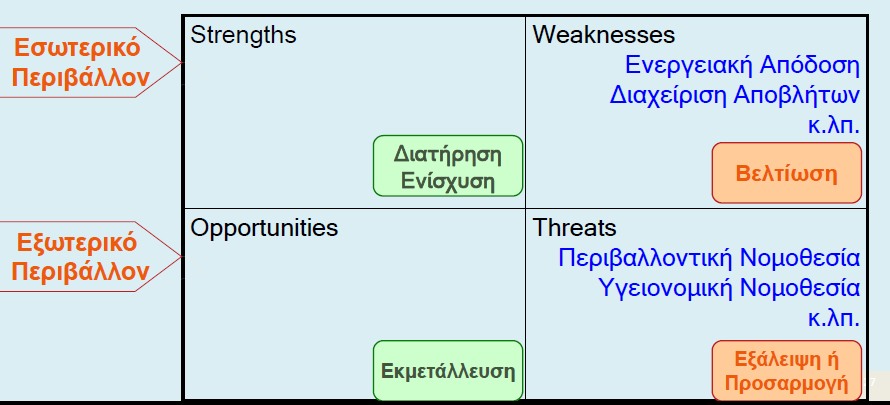 Εσωτερικό Περιβάλλον

Strengths

Διατήρηση Ενίσχυση

Weaknesses

Ενεργειακή Απόδοση
Διαχείριση Αποβλήτων
κ.λπ.

Βελτίωση

Εξωτερικό Περιβάλλον

Opportunities

Εκμετάλλευση

Threats

Περιβαλλοντική Νομοθεσία
Υγειονομική Νομοθεσία
κ.λπ.

Εξάλειψη ή Προσαρμογή